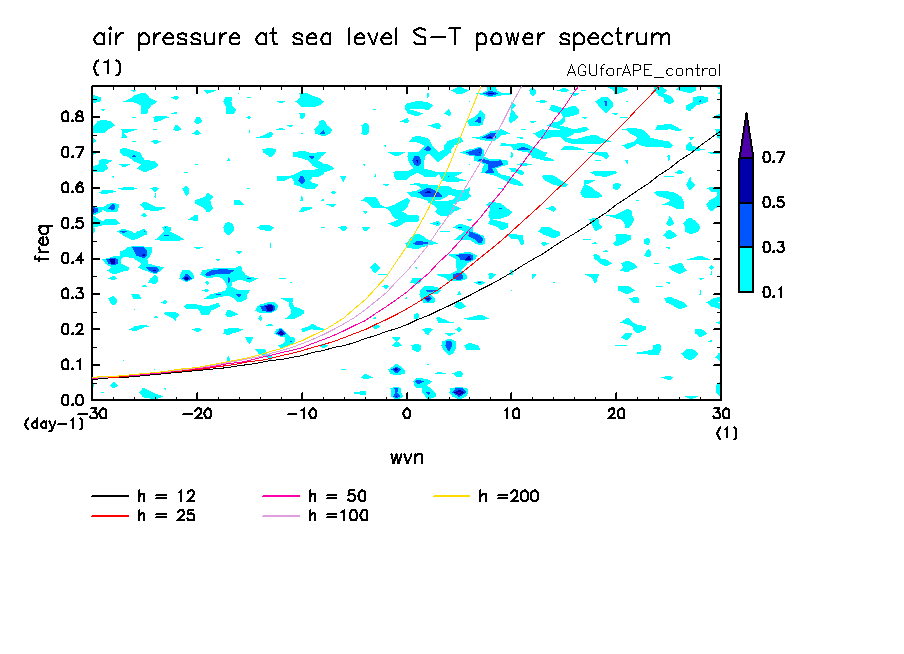 air pressure at sea level S-T power spectrum
(1)
AGUforAPE_control

freq
0.8
0.7
0.6
0.5
0.4
0.3
0.2
0.1
0.0
(day-1)

-30 -20 -10 0 10 20 30
(1)
wvn

0.7
0.5
0.3
0.1

h = 12
h = 25
h = 50
h =100
h =200